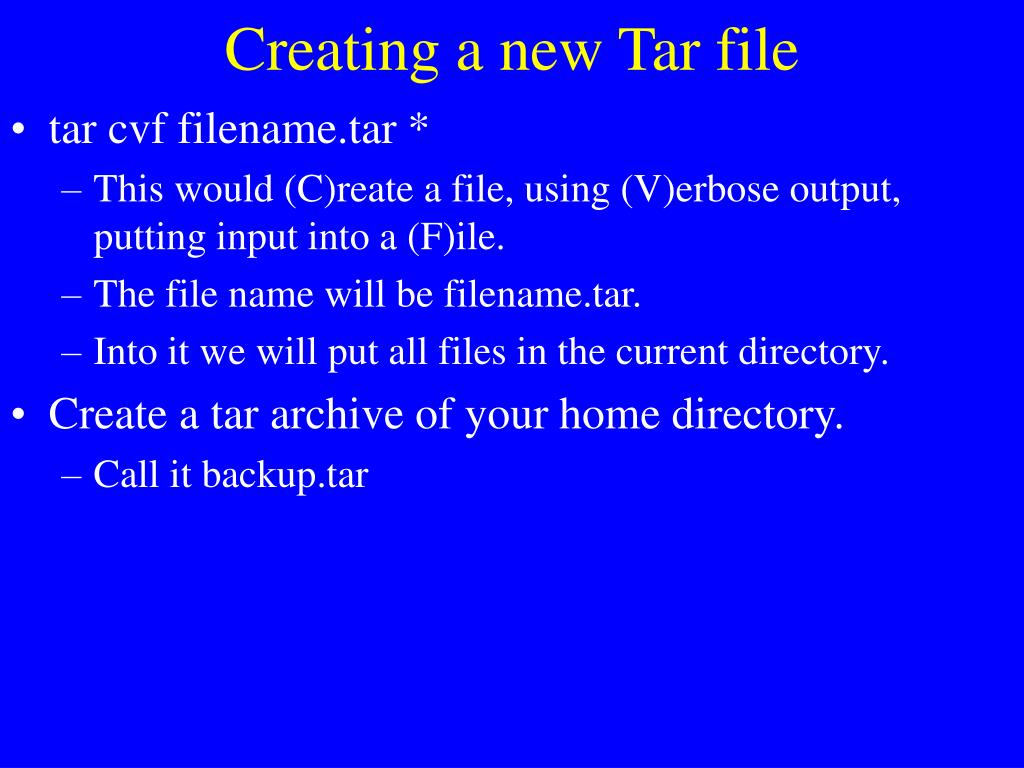 Creating a new Tar file

• tar cvf filename.tar *
  – This would (C)reate a file, using (V)erbose output, putting input into a (F)ile.
  – The file name will be filename.tar.
  – Into it we will put all files in the current directory.
• Create a tar archive of your home directory.
  – Call it backup.tar